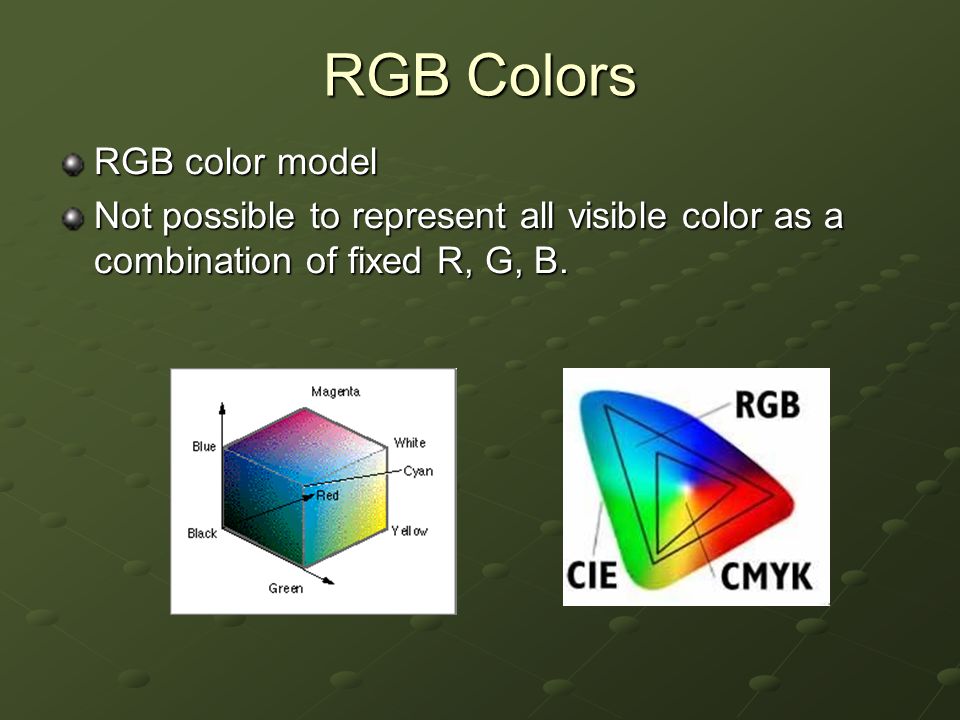 RGB Colors

RGB color model

Not possible to represent all visible color as a combination of fixed R, G, B.

Magenta
Blue
White
Cyan
Red
Black
Yellow
Green

RGB
CIE
CMYK